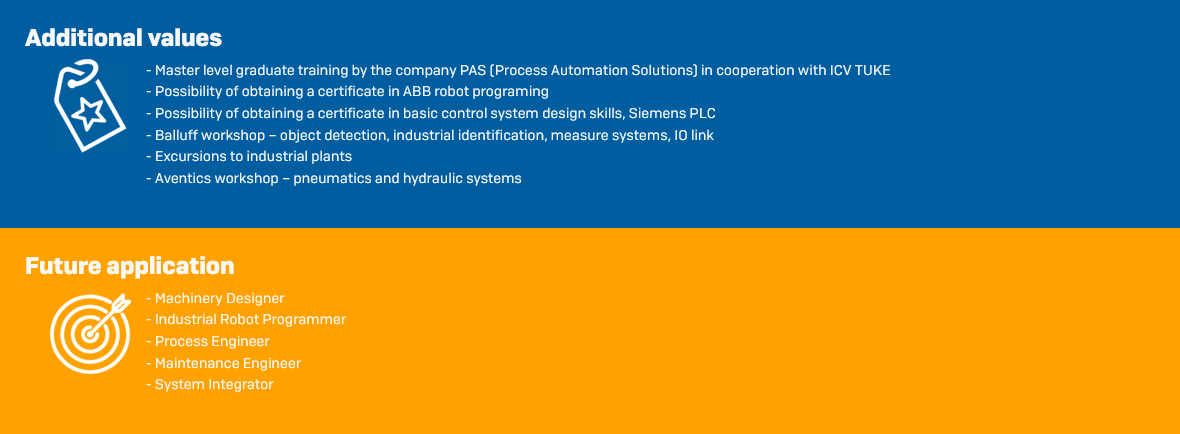 Additional values

- Master level graduate training by the company PAS (Process Automation Solutions) in cooperation with ICV TUKE
- Possibility of obtaining a certificate in ABB robot programing
- Possibility of obtaining a certificate in basic control system design skills, Siemens PLC
- Balluff workshop – object detection, industrial identification, measure systems, IO link
- Excursions to industrial plants
- Aventics workshop – pneumatics and hydraulic systems

Future application

- Machinery Designer
- Industrial Robot Programmer
- Process Engineer
- Maintenance Engineer
- System Integrator